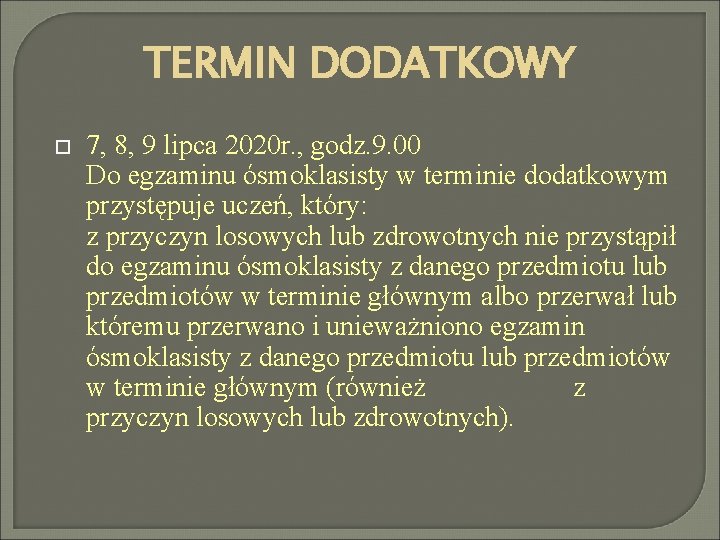 TERMIN DODATKOWY

7, 8, 9 lipca 2020r., godz.9.00
Do egzaminu ósmoklasisty w terminie dodatkowym przystępuje uczeń, który:
z przyczyn losowych lub zdrowotnych nie przystąpił do egzaminu ósmoklasisty z danego przedmiotu lub przedmiotów w terminie głównym albo przerwał lub któremu przerwano i unieważniono egzamin ósmoklasisty z danego przedmiotu lub przedmiotów w terminie głównym (również z przyczyn losowych lub zdrowotnych).